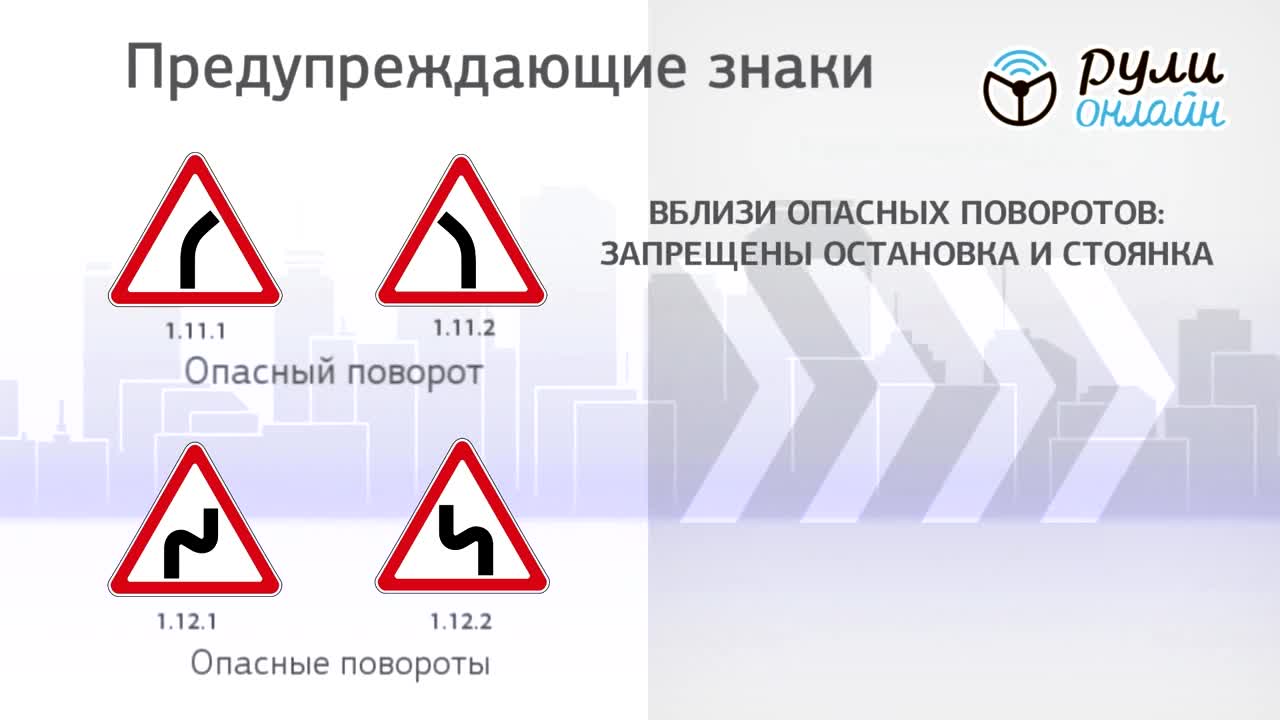 Предупреждающие знаки

рули онлайн

1.11.1
1.11.2
Опасный поворот

1.12.1
1.12.2
Опасные повороты

ВБЛИЗИ ОПАСНЫХ ПОВОРОТОВ:
ЗАПРЕЩЕНЫ ОСТАНОВКА И СТОЯНКА